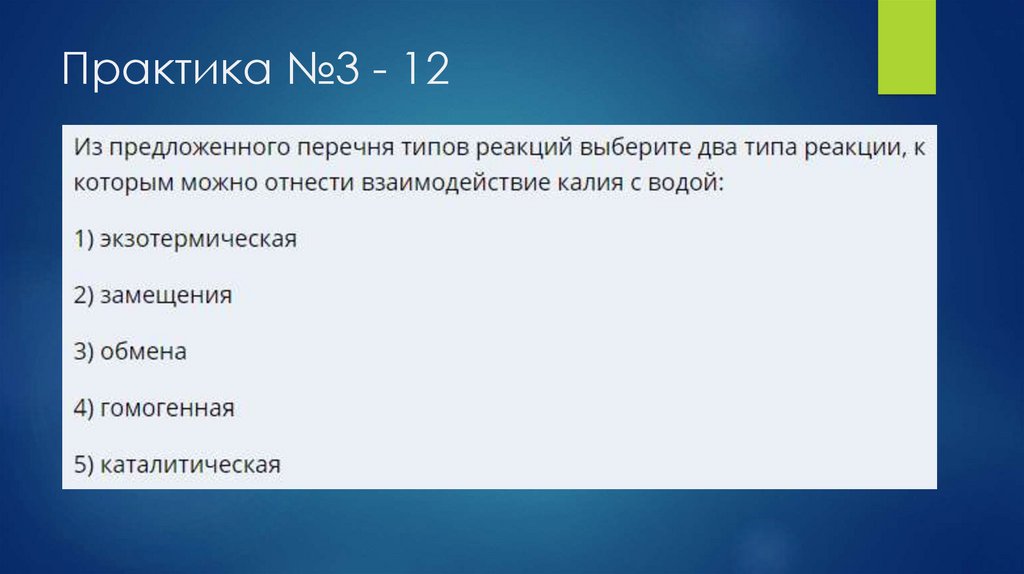 Практика №3 - 12

Из предложенного перечня типов реакций выберите два типа реакции, к которым можно отнести взаимодействие калия с водой:

1) экзотермическая

2) замещения

3) обмена

4) гомогенная

5) каталитическая